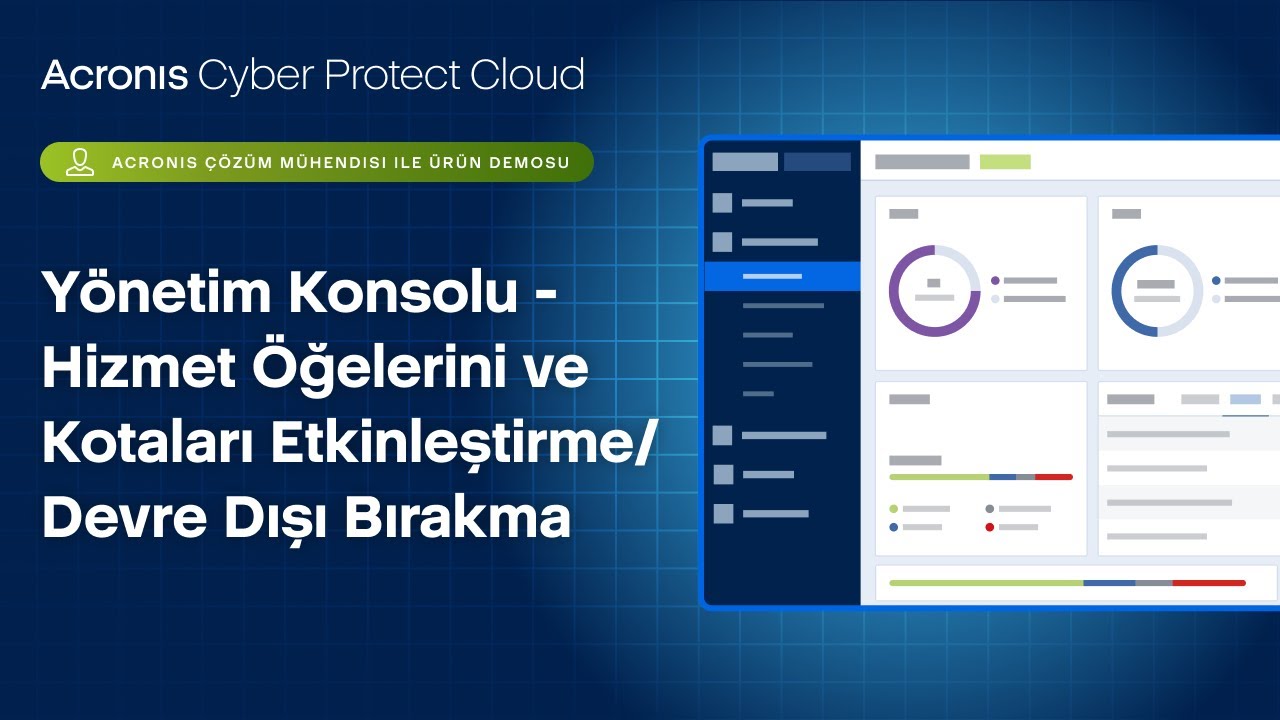 Acronis Cyber Protect Cloud

ACRONIS ÇÖZÜM MÜHENDISI ILE ÜRÜN DEMOSU

Yönetim Konsolu - Hizmet Öğelerini ve Kotaları Etkinleştirme/ Devre Dışı Bırakma